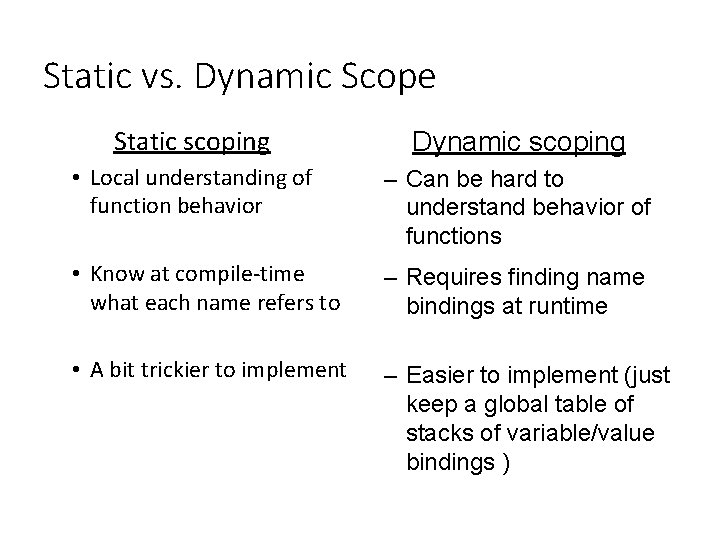 Static vs. Dynamic Scope

Static scoping

• Local understanding of function behavior

• Know at compile-time what each name refers to

• A bit trickier to implement

Dynamic scoping

– Can be hard to understand behavior of functions

– Requires finding name bindings at runtime

– Easier to implement (just keep a global table of stacks of variable/value bindings )